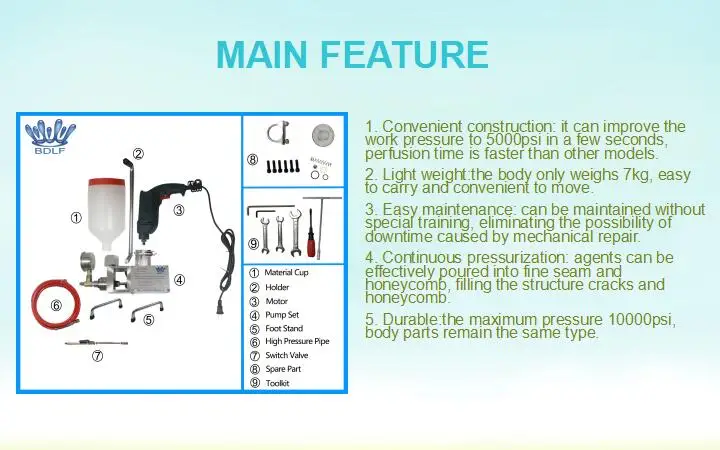 MAIN FEATURE

BDLF

②

①

③

④

⑥

⑤

⑦

⑧

⑨

① Material Cup
② Holder
③ Motor
④ Pump Set
⑤ Foot Stand
⑥ High Pressure Pipe
⑦ Switch Valve
⑧ Spare Part
⑨ Toolkit

1. Convenient construction: it can improve the work pressure to 5000psi in a few seconds, perfusion time is faster than other models.

2. Light weight:the body only weighs 7kg, easy to carry and convenient to move.

3. Easy maintenance: can be maintained without special training, eliminating the possibility of downtime caused by mechanical repair.

4. Continuous pressurization: agents can be effectively poured into fine seam and honeycomb, filling the structure cracks and honeycomb.

5. Durable:the maximum pressure 10000psi, body parts remain the same type.